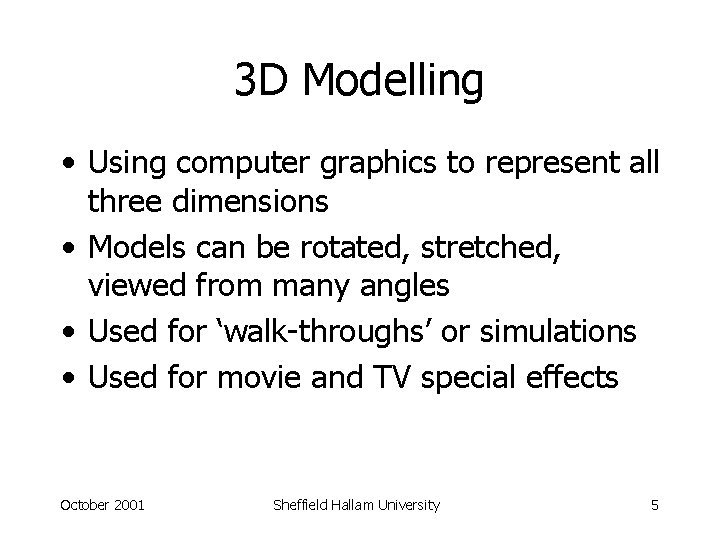 3D Modelling

• Using computer graphics to represent all three dimensions
• Models can be rotated, stretched, viewed from many angles
• Used for ‘walk-throughs’ or simulations
• Used for movie and TV special effects

October 2001

Sheffield Hallam University

5